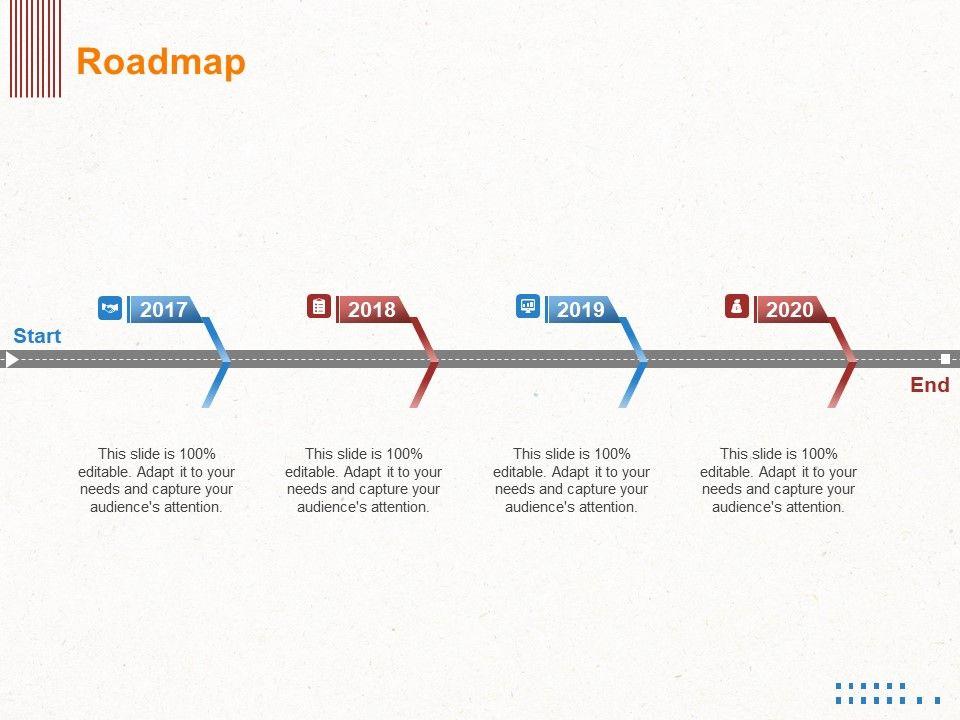 Roadmap

Start

2017

2018

2019

2020

End

This slide is 100% editable. Adapt it to your needs and capture your audience's attention.

This slide is 100% editable. Adapt it to your needs and capture your audience's attention.

This slide is 100% editable. Adapt it to your needs and capture your audience's attention.

This slide is 100% editable. Adapt it to your needs and capture your audience's attention.